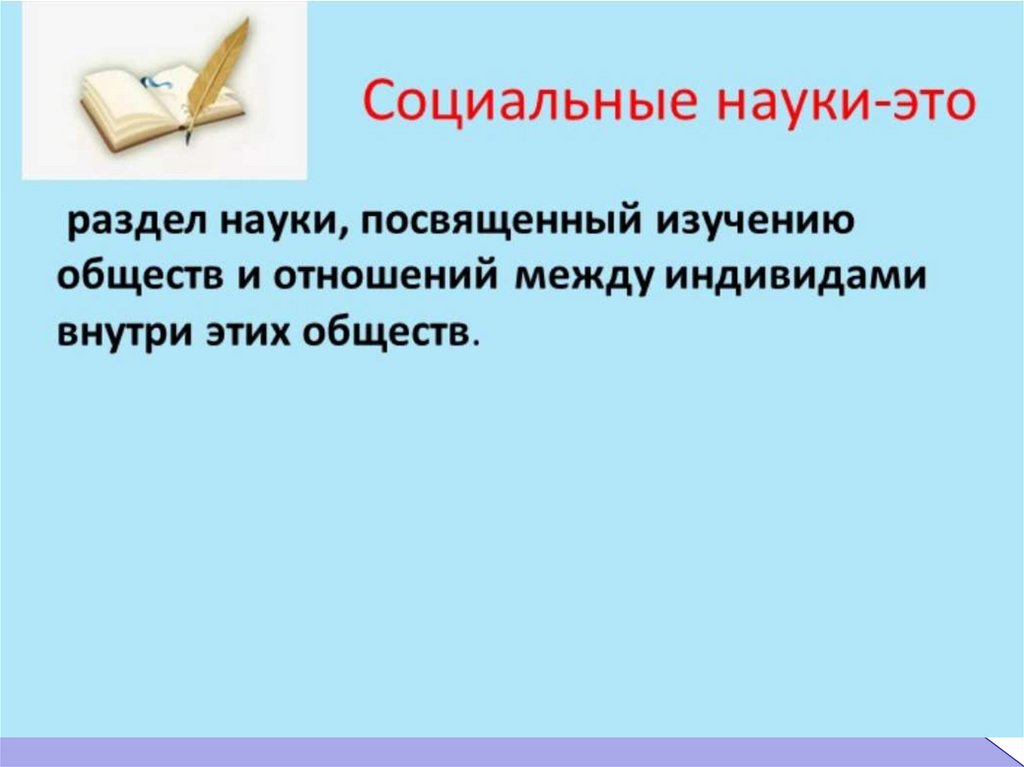 Социальные науки-это

раздел науки, посвященный изучению обществ и отношений между индивидами внутри этих обществ.